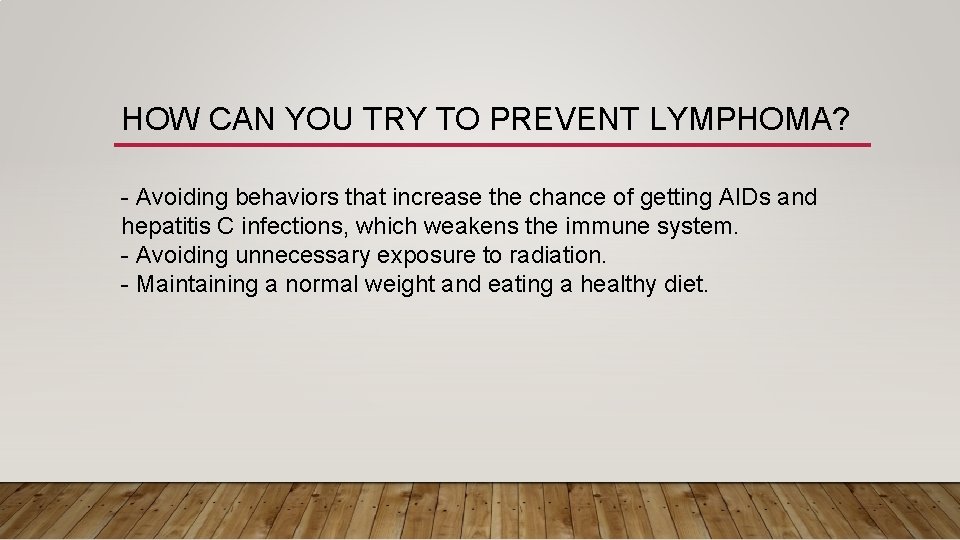 HOW CAN YOU TRY TO PREVENT LYMPHOMA?

- Avoiding behaviors that increase the chance of getting AIDs and hepatitis C infections, which weakens the immune system.
- Avoiding unnecessary exposure to radiation.
- Maintaining a normal weight and eating a healthy diet.